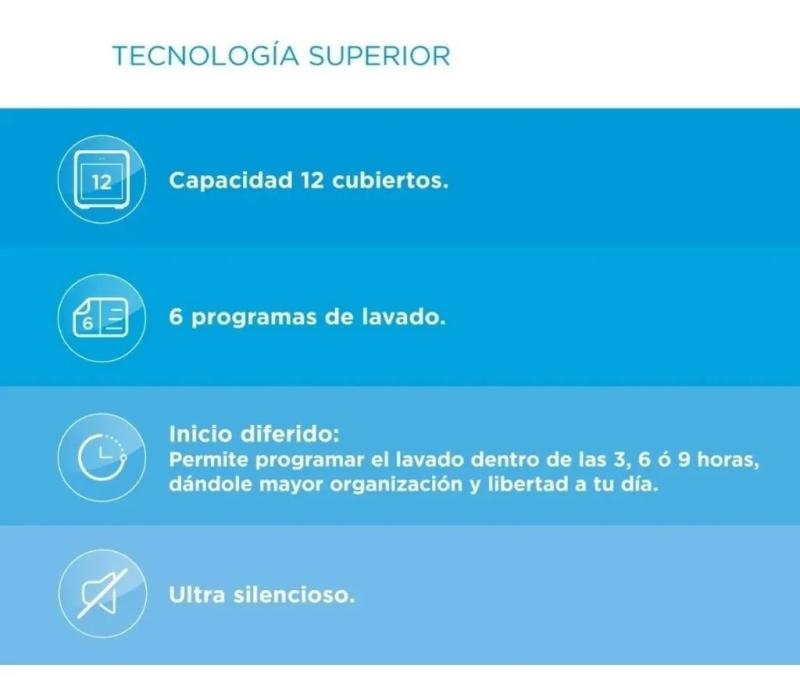 TECNOLOGÍA SUPERIOR

12

Capacidad 12 cubiertos.

6

6 programas de lavado.

Inicio diferido:
Permite programar el lavado dentro de las 3, 6 ó 9 horas, dándole mayor organización y libertad a tu día.

Ultra silencioso.